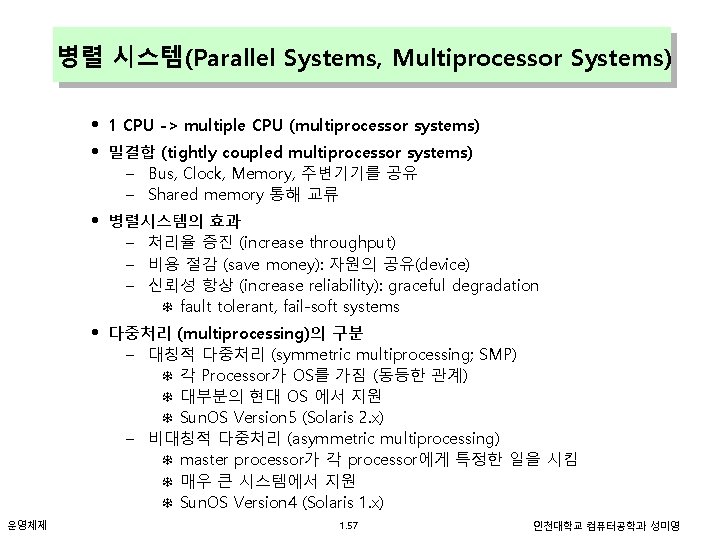 병렬 시스템(Parallel Systems, Multiprocessor Systems)

• 1 CPU -> multiple CPU (multiprocessor systems)
• 밀결합 (tightly coupled multiprocessor systems)
  – Bus, Clock, Memory, 주변기기를 공유
  – Shared memory 통해 교류
• 병렬시스템의 효과
  – 처리율 증진 (increase throughput)
  – 비용 절감 (save money): 자원의 공유(device)
  – 신뢰성 향상 (increase reliability): graceful degradation
    ❄ fault tolerant, fail-soft systems
• 다중처리 (multiprocessing)의 구분
  – 대칭적 다중처리 (symmetric multiprocessing; SMP)
    ❄ 각 Processor가 OS를 가짐 (동등한 관계)
    ❄ 대부분의 현대 OS 에서 지원
    ❄ SunOS Version5 (Solaris 2.x)
  – 비대칭적 다중처리 (asymmetric multiprocessing)
    ❄ master processor가 각 processor에게 특정한 일을 시킴
    ❄ 매우 큰 시스템에서 지원
    ❄ SunOS Version4 (Solaris 1.x)

운영체제 1.57 인천대학교 컴퓨터공학과 성미영